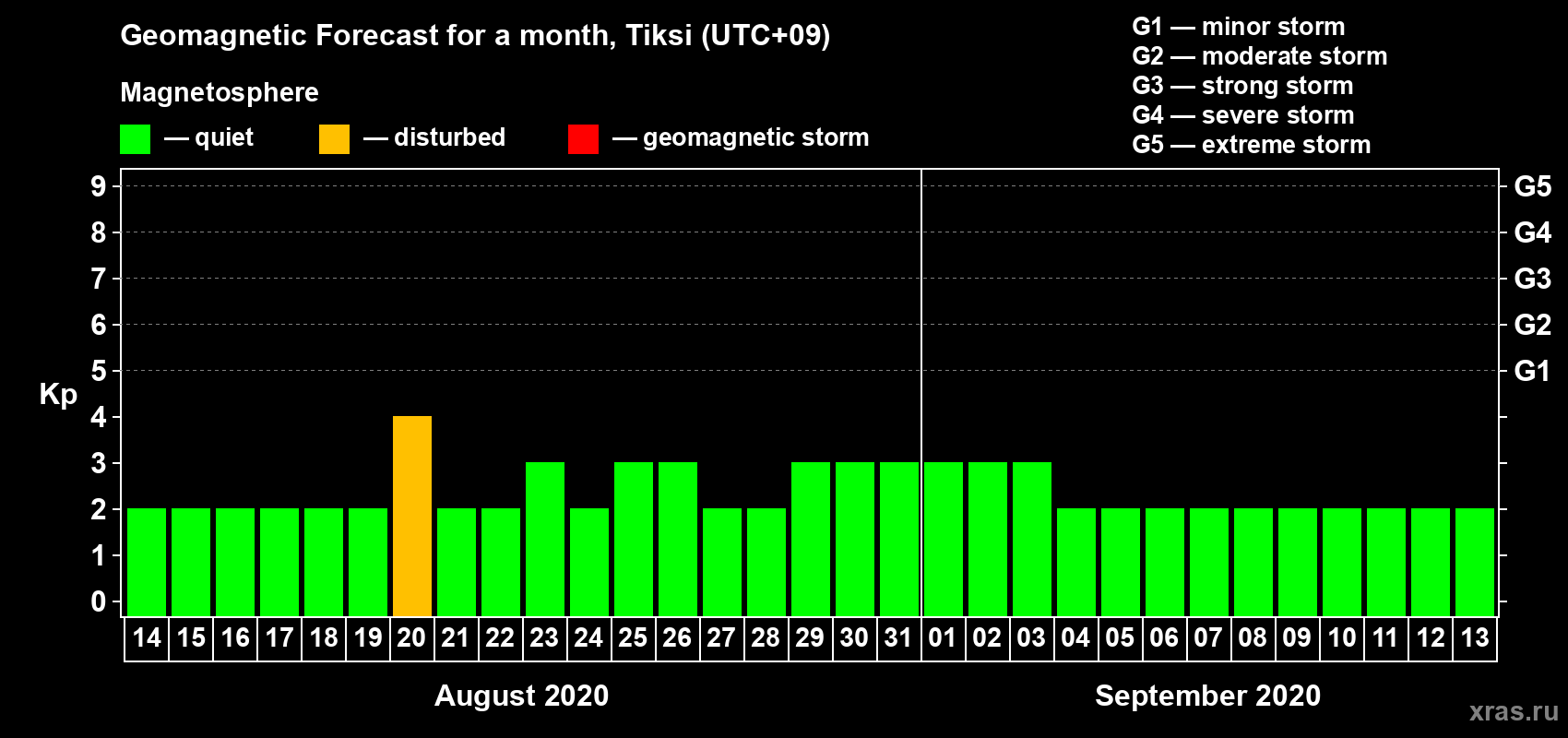 Geomagnetic Forecast for a month, Tiksi (UTC+09)

Magnetosphere

— quiet — disturbed — geomagnetic storm

G1 — minor storm
G2 — moderate storm
G3 — strong storm
G4 — severe storm
G5 — extreme storm

Kp

9 8 7 6 5 4 3 2 1 0

G5 G4 G3 G2 G1

14 15 16 17 18 19 20 21 22 23 24 25 26 27 28 29 30 31 01 02 03 04 05 06 07 08 09 10 11 12 13

August 2020

September 2020

xras.ru